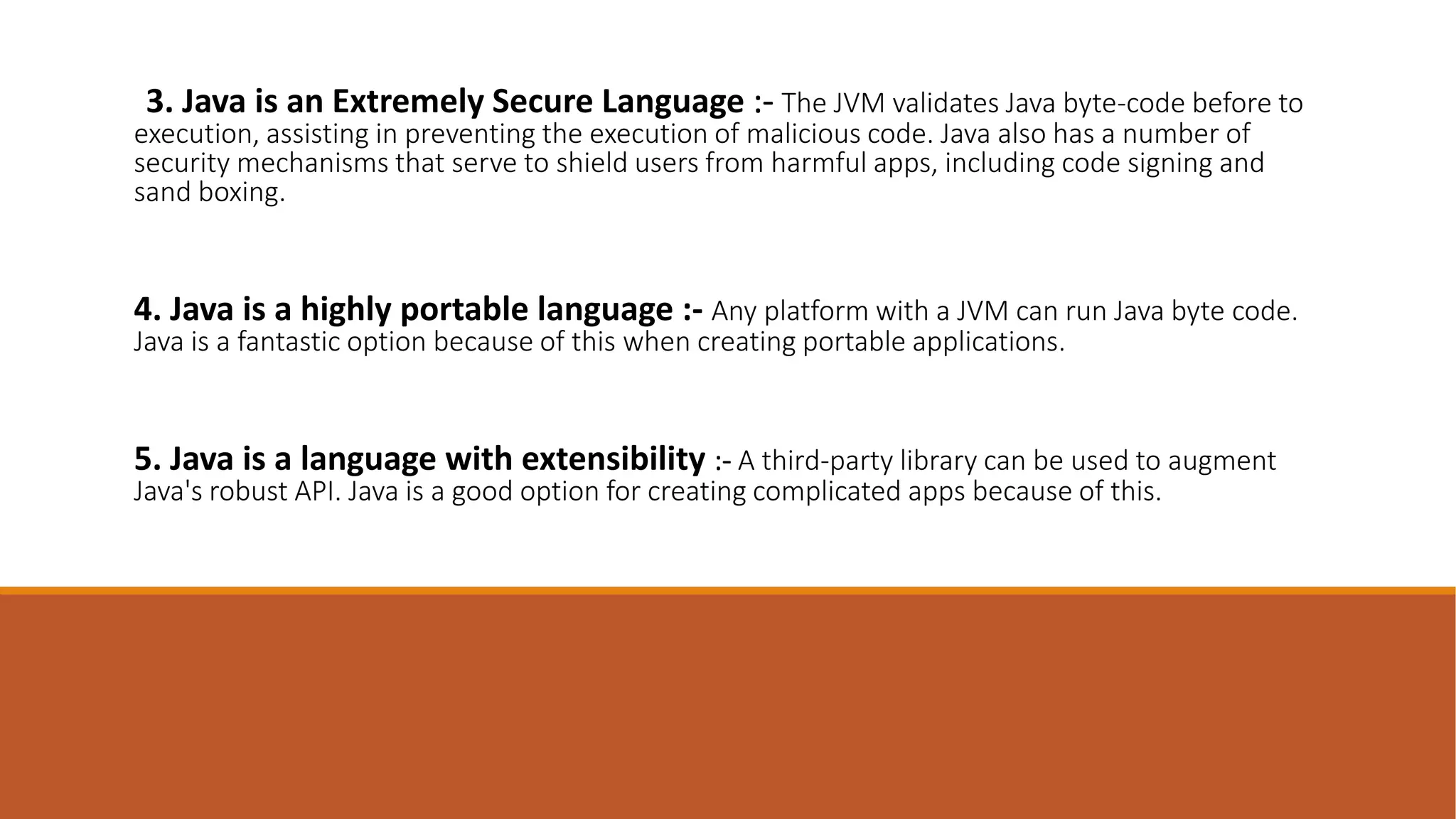 3. Java is an Extremely Secure Language :- The JVM validates Java byte-code before to execution, assisting in preventing the execution of malicious code. Java also has a number of security mechanisms that serve to shield users from harmful apps, including code signing and sand boxing.

4. Java is a highly portable language :- Any platform with a JVM can run Java byte code. Java is a fantastic option because of this when creating portable applications.

5. Java is a language with extensibility :- A third-party library can be used to augment Java's robust API. Java is a good option for creating complicated apps because of this.